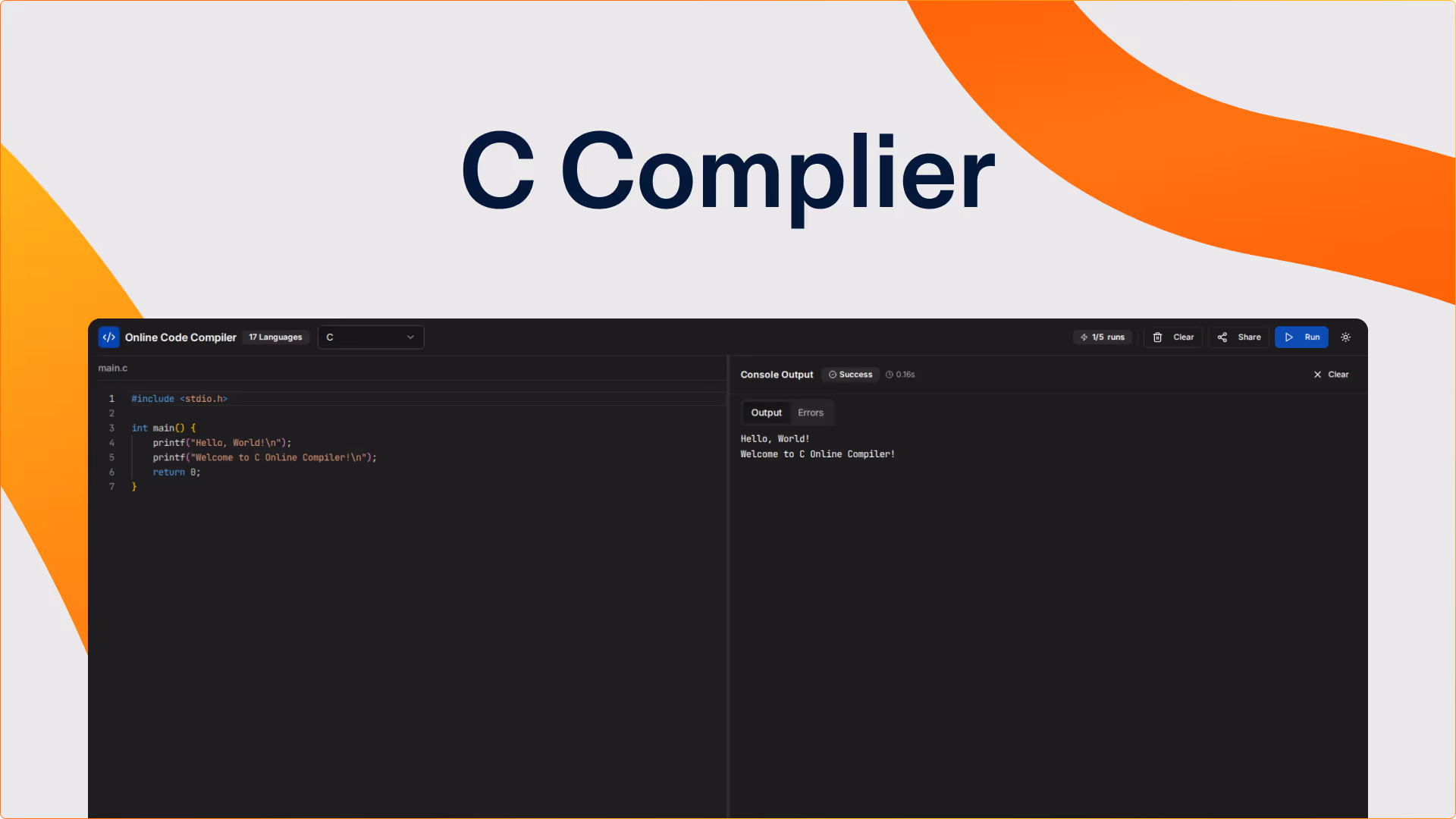 C Complier

Online Code Compiler 17 Languages C

1/5 runs Clear Share Run

main.c

1 #include <stdio.h>
2
3 int main() {
4     printf("Hello, World!\n");
5     printf("Welcome to C Online Compiler!\n");
6     return 0;
7 }

Console Output Success 0.16s Clear

Output Errors

Hello, World!
Welcome to C Online Compiler!